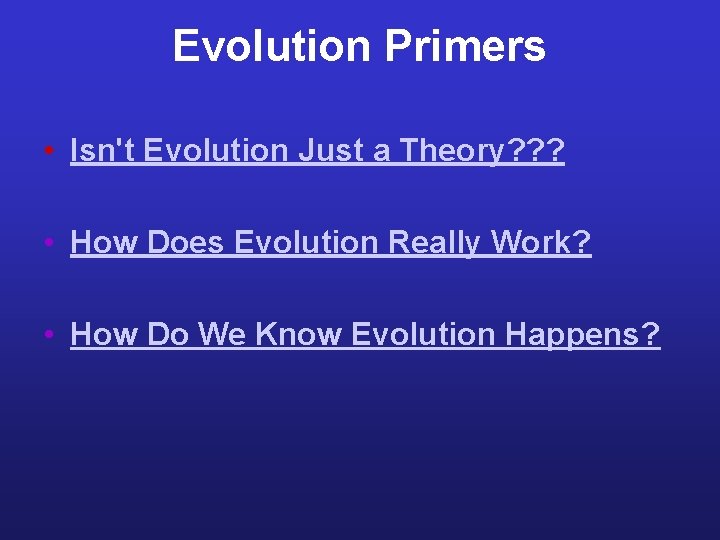 Evolution Primers

• Isn't Evolution Just a Theory???

• How Does Evolution Really Work?

• How Do We Know Evolution Happens?